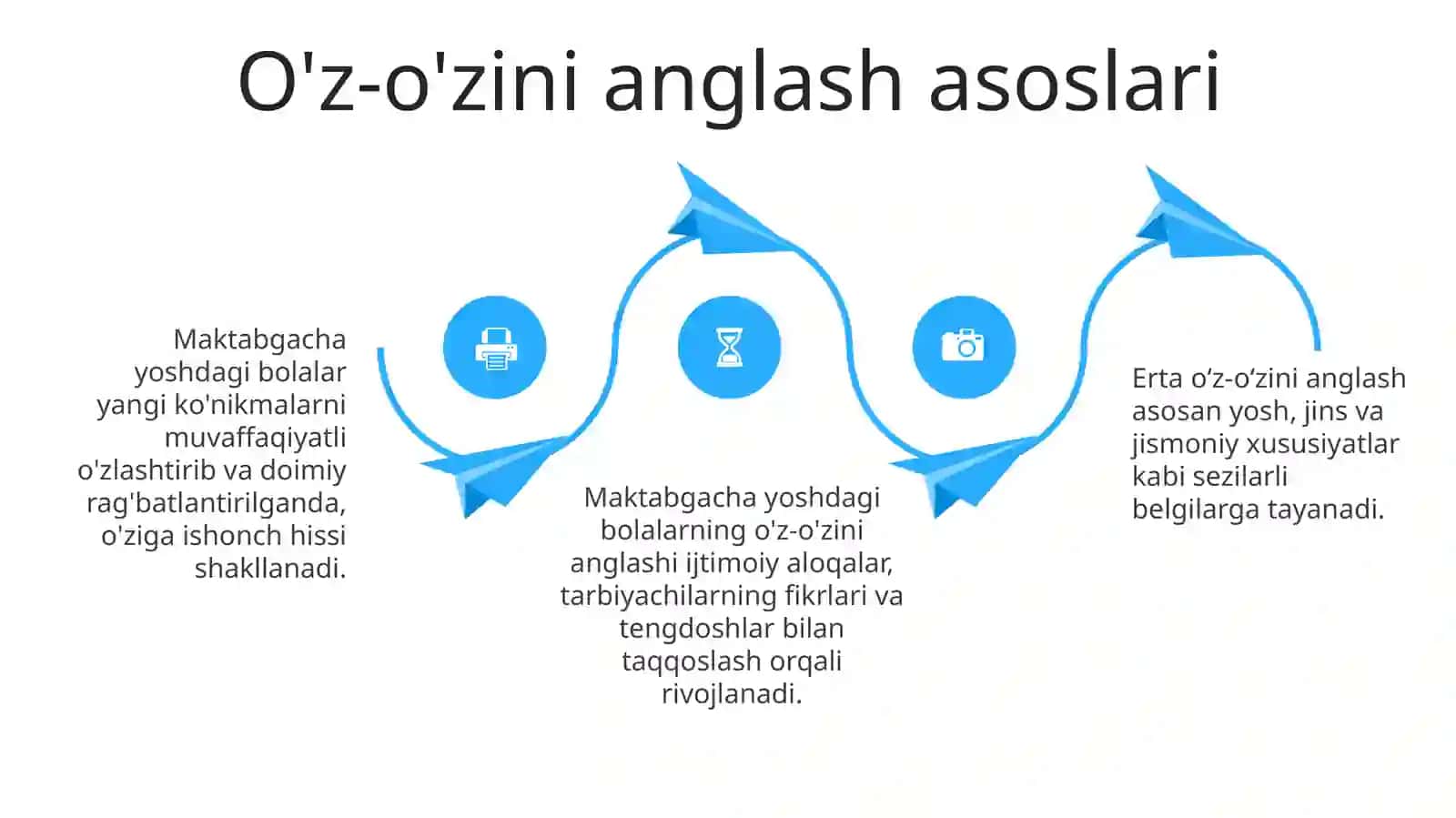 O'z-o'zini anglash asoslari

Maktabgacha yoshdagi bolalar yangi ko'nikmalarni muvaffaqiyatli o'zlashtirib va doimiy rag'batlantirilganda, o'ziga ishonch hissi shakllanadi.

Maktabgacha yoshdagi bolalarning o'z-o'zini anglashi ijtimoiy aloqalar, tarbiyachilarning fikrlari va tengdoshlar bilan taqqoslash orqali rivojlanadi.

Erta o‘z-o‘zini anglash asosan yosh, jins va jismoniy xususiyatlar kabi sezilarli belgilarga tayanadi.